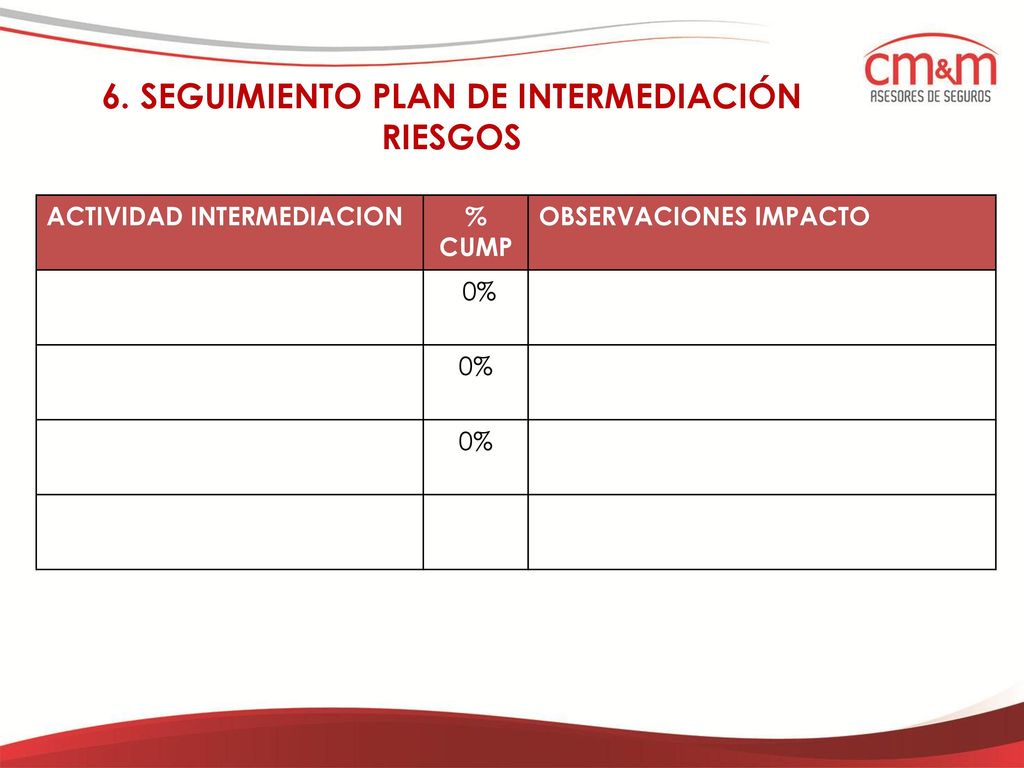 cm&m
ASESORES DE SEGUROS

6. SEGUIMIENTO PLAN DE INTERMEDIACIÓN RIESGOS

| ACTIVIDAD INTERMEDIACION | % CUMP | OBSERVACIONES IMPACTO |
|---|---|---|
| | 0% | |
| | 0% | |
| | 0% | |
| | | |